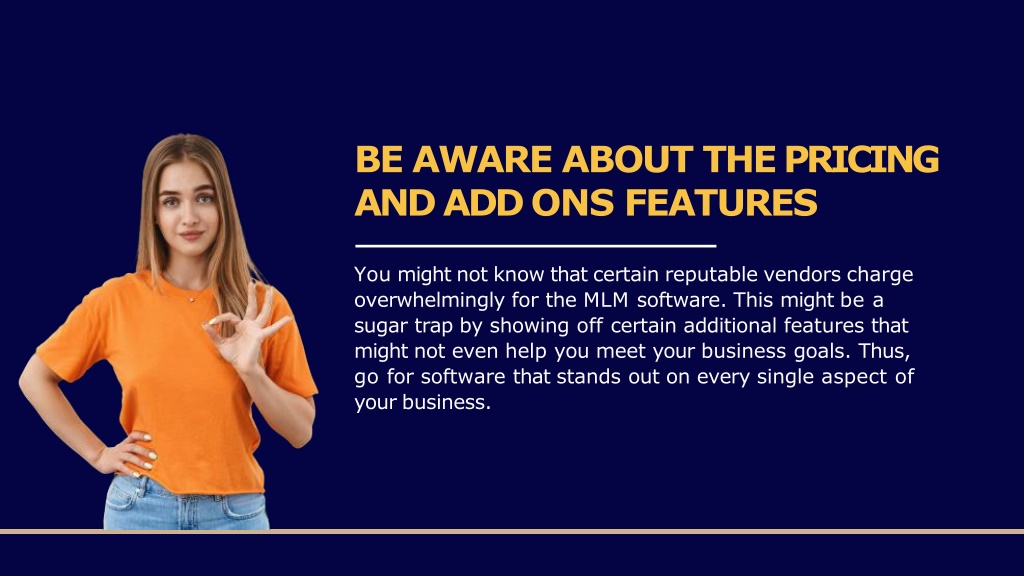 BE AWARE ABOUT THE PRICING AND ADD ONS FEATURES

You might not know that certain reputable vendors charge overwhelmingly for the MLM software. This might be a sugar trap by showing off certain additional features that might not even help you meet your business goals. Thus, go for software that stands out on every single aspect of your business.